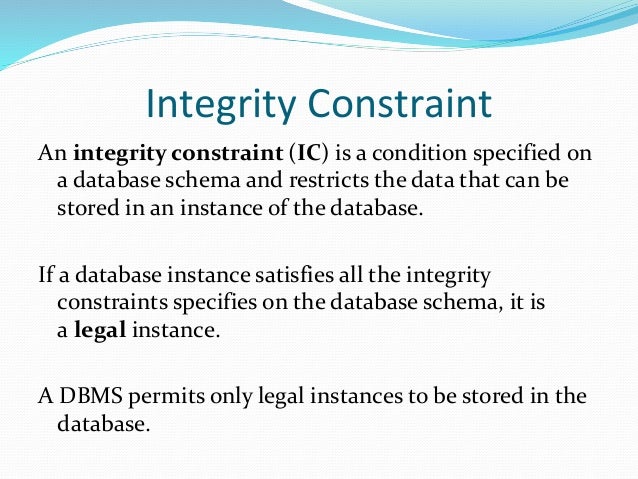 Integrity Constraint

An integrity constraint (IC) is a condition specified on a database schema and restricts the data that can be stored in an instance of the database.

If a database instance satisfies all the integrity constraints specifies on the database schema, it is a legal instance.

A DBMS permits only legal instances to be stored in the database.